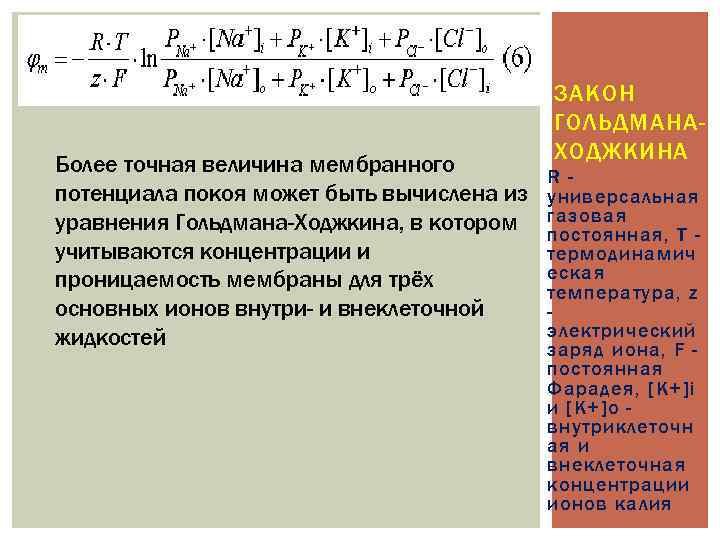 $\varphi_m = -\frac{R \cdot T}{z \cdot F} \cdot \ln \frac{P_{Na^+} \cdot [Na^+]_i + P_{K^+} \cdot [K^+]_i + P_{Cl^-} \cdot [Cl^-]_o}{P_{Na^+} \cdot [Na^+]_o + P_{K^+} \cdot [K^+]_o + P_{Cl^-} \cdot [Cl^-]_i}$ (6)

Более точная величина мембранного потенциала покоя может быть вычислена из уравнения Гольдмана-Ходжкина, в котором учитываются концентрации и проницаемость мембраны для трёх основных ионов внутри- и внеклеточной жидкостей

ЗАКОН ГОЛЬДМАНА-ХОДЖКИНА

R - универсальная газовая постоянная, T - термодинамическая температура, z - электрический заряд иона, F - постоянная Фарадея, [K+]i и [K+]o - внутриклеточная и внеклеточная концентрации ионов калия